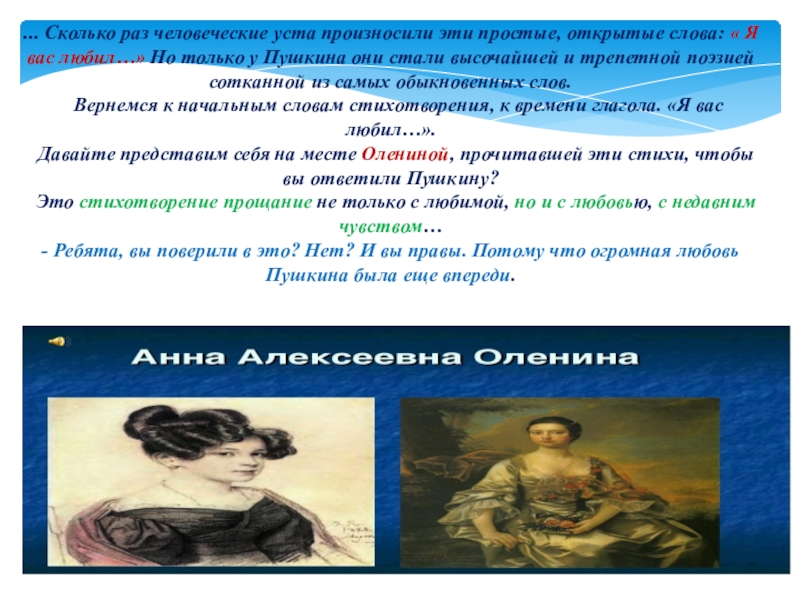 … Сколько раз человеческие уста произносили эти простые, открытые слова: « Я вас любил…» Но только у Пушкина они стали высочайшей и трепетной поэзией сотканной из самых обыкновенных слов.
Вернемся к начальным словам стихотворения, к времени глагола. «Я вас любил…».
Давайте представим себя на месте Олениной, прочитавшей эти стихи, чтобы вы ответили Пушкину?
Это стихотворение прощание не только с любимой, но и с любовью, с недавним чувством…
- Ребята, вы поверили в это? Нет? И вы правы. Потому что огромная любовь Пушкина была еще впереди.

Анна Алексеевна Оленина